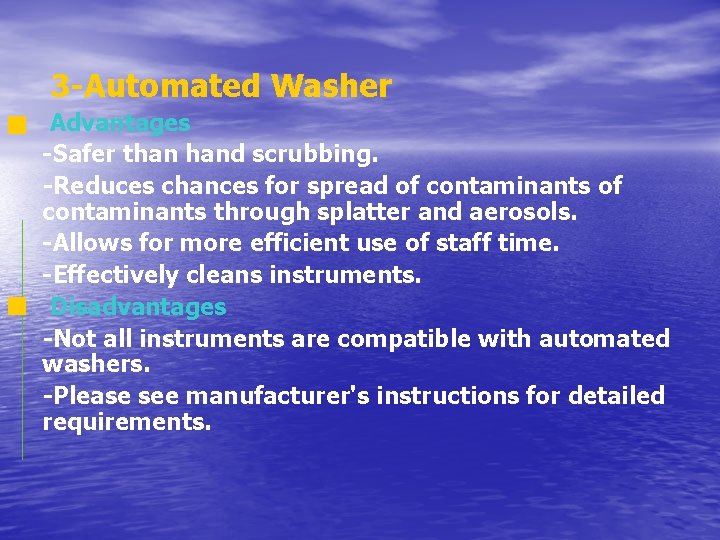 3-Automated Washer

Advantages

-Safer than hand scrubbing.

-Reduces chances for spread of contaminants of contaminants through splatter and aerosols.

-Allows for more efficient use of staff time.

-Effectively cleans instruments.

Disadvantages

-Not all instruments are compatible with automated washers.

-Please see manufacturer's instructions for detailed requirements.